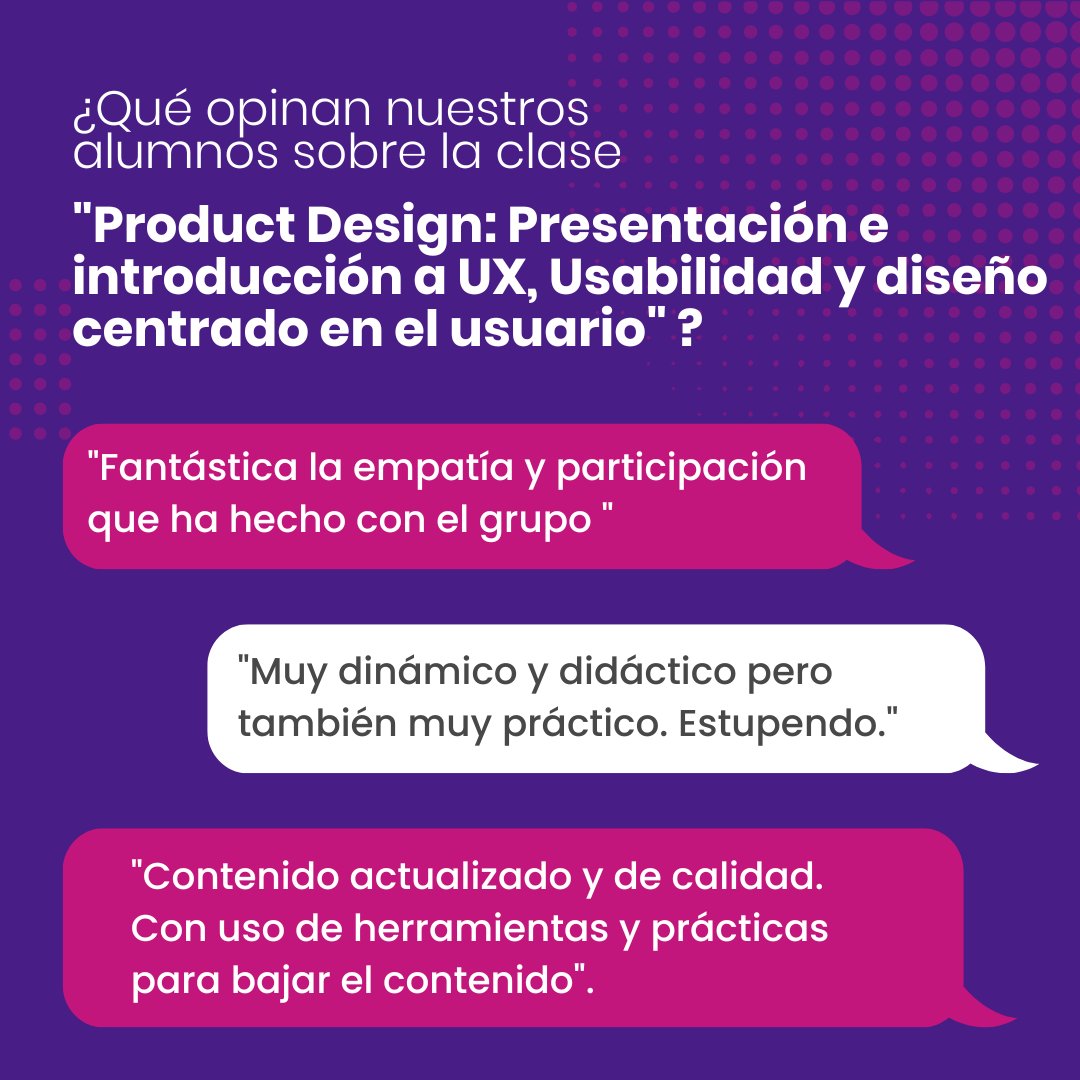 ¿Qué opinan nuestros alumnos sobre la clase

"Product Design: Presentación e introducción a UX, Usabilidad y diseño centrado en el usuario" ?

"Fantástica la empatía y participación que ha hecho con el grupo "

"Muy dinámico y didáctico pero también muy práctico. Estupendo."

"Contenido actualizado y de calidad. Con uso de herramientas y prácticas para bajar el contenido".